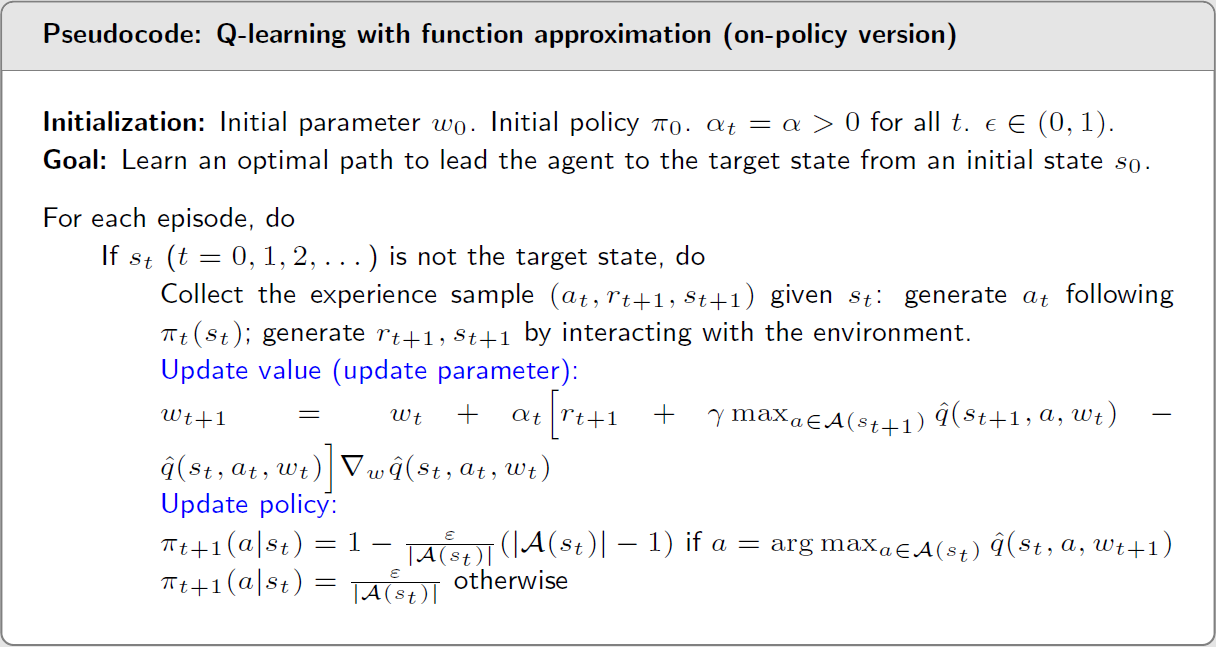 Pseudocode: Q-learning with function approximation (on-policy version)

Initialization: Initial parameter $w_0$. Initial policy $\pi_0$. $\alpha_t = \alpha > 0$ for all $t$. $\epsilon \in (0,1)$.
Goal: Learn an optimal path to lead the agent to the target state from an initial state $s_0$.

For each episode, do
If $s_t$ $(t = 0, 1, 2, \dots)$ is not the target state, do
Collect the experience sample $(a_t, r_{t+1}, s_{t+1})$ given $s_t$: generate $a_t$ following $\pi_t(s_t)$; generate $r_{t+1}, s_{t+1}$ by interacting with the environment.
Update value (update parameter):
$w_{t+1} = w_t + \alpha_t \Big[ r_{t+1} + \gamma \max_{a \in \mathcal{A}(s_{t+1})} \hat{q}(s_{t+1}, a, w_t) - \hat{q}(s_t, a_t, w_t) \Big] \nabla_w \hat{q}(s_t, a_t, w_t)$
Update policy:
$\pi_{t+1}(a|s_t) = 1 - \frac{\varepsilon}{|\mathcal{A}(s_t)|}(|\mathcal{A}(s_t)| - 1)$ if $a = \arg\max_{a \in \mathcal{A}(s_t)} \hat{q}(s_t, a, w_{t+1})$
$\pi_{t+1}(a|s_t) = \frac{\varepsilon}{|\mathcal{A}(s_t)|}$ otherwise